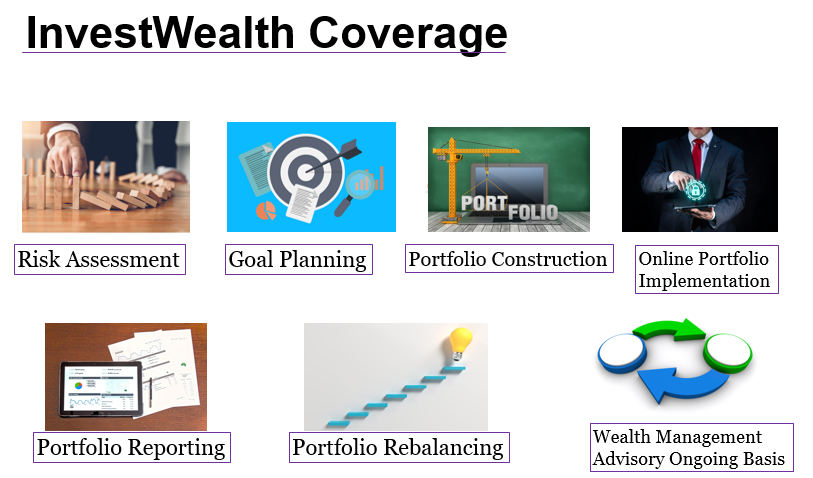 InvestWealth Coverage

PORTFOLIO

Risk Assessment

Goal Planning

Portfolio Construction

Online Portfolio Implementation

Portfolio Reporting

Portfolio Rebalancing

Wealth Management Advisory Ongoing Basis